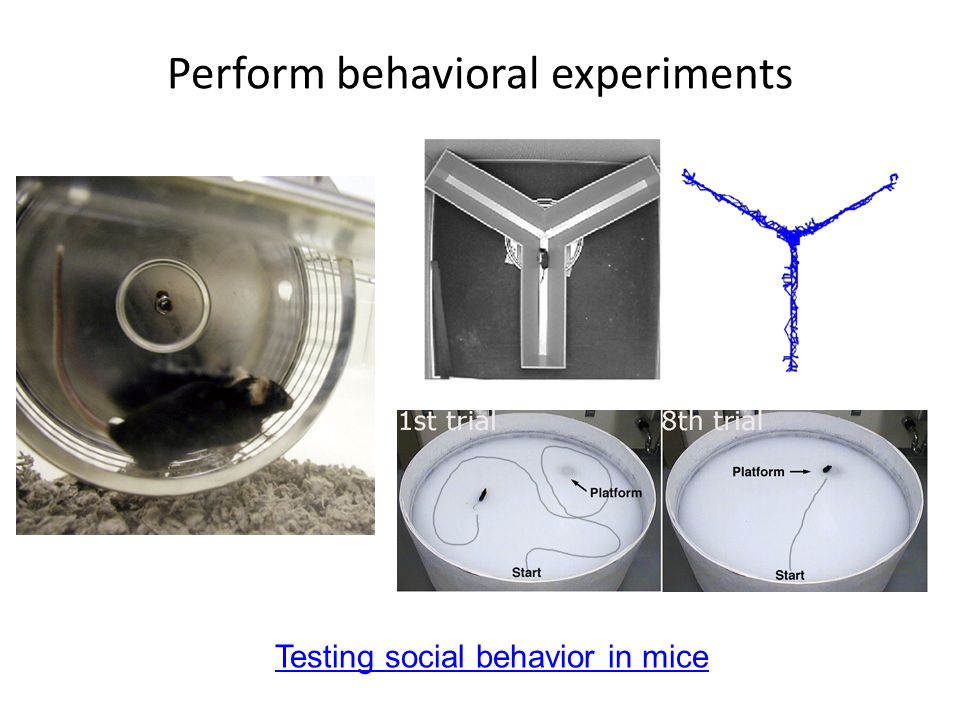 Perform behavioral experiments

1st trial

Platform

Start

8th trial

Platform

Start

Testing social behavior in mice